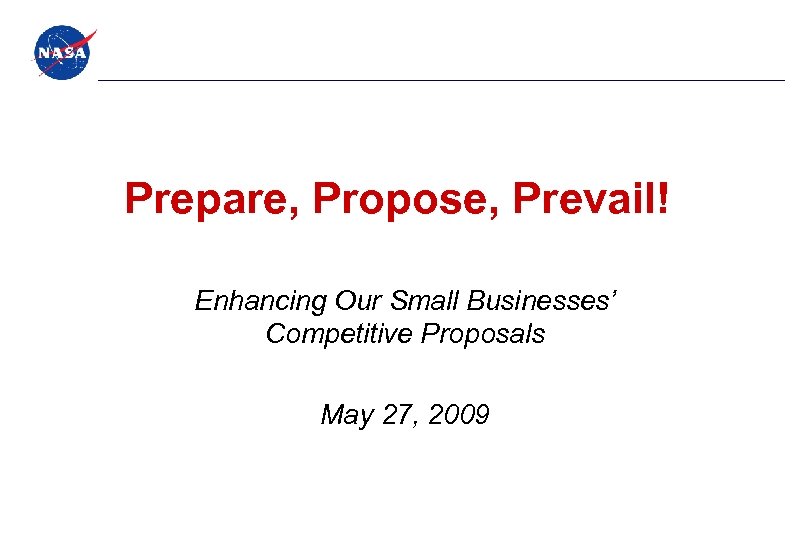 NASA

Prepare, Propose, Prevail!

Enhancing Our Small Businesses' Competitive Proposals

May 27, 2009